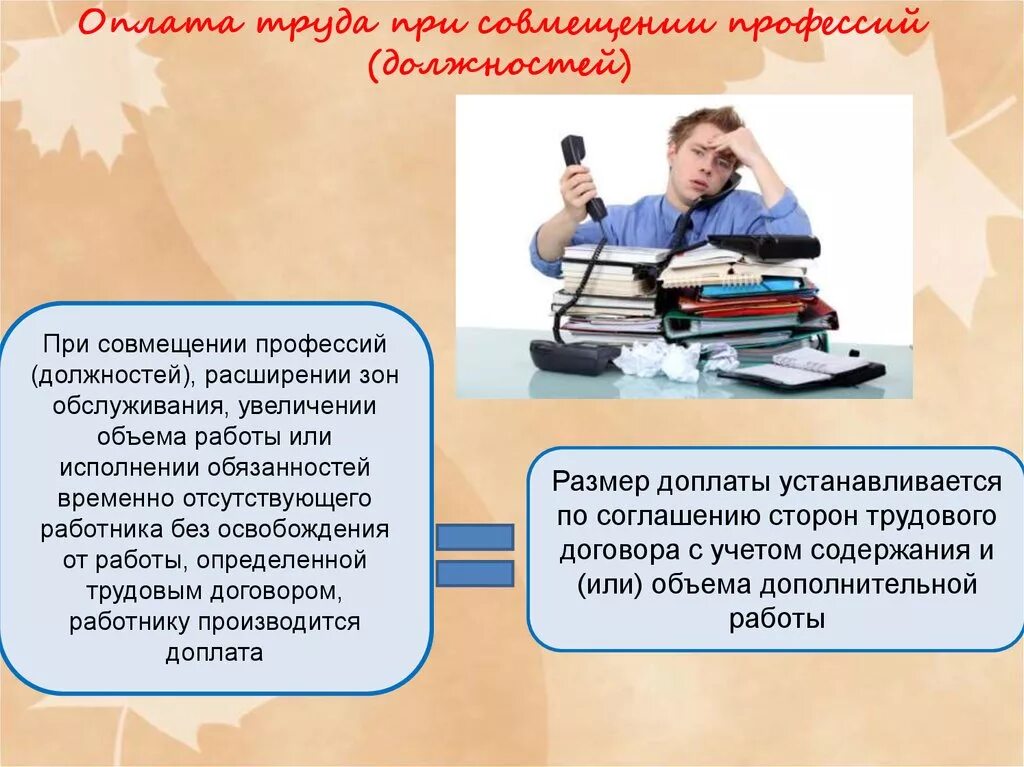 Оплата труда при совмещении профессий (должностей)

При совмещении профессий (должностей), расширении зон обслуживания, увеличении объема работы или исполнении обязанностей временно отсутствующего работника без освобождения от работы, определенной трудовым договором, работнику производится доплата

Размер доплаты устанавливается по соглашению сторон трудового договора с учетом содержания и (или) объема дополнительной работы